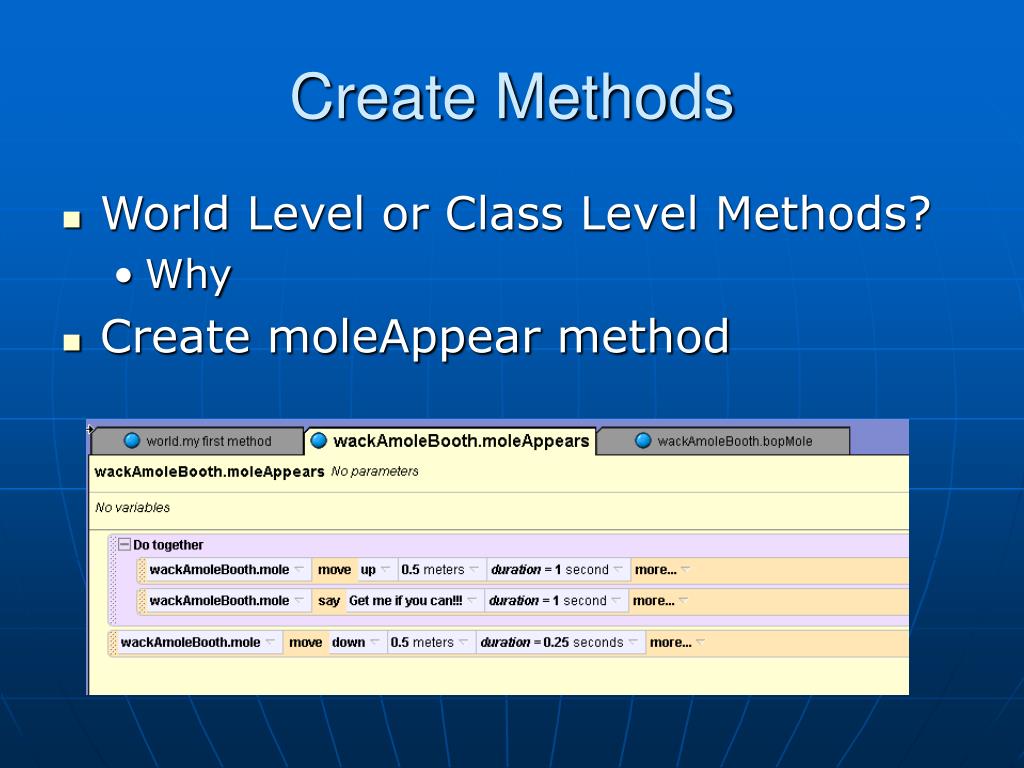 Create Methods

World Level or Class Level Methods?

Why

Create moleAppear method

world.my first method

wackAmoleBooth.moleAppears

wackAmoleBooth.bopMole

wackAmoleBooth.moleAppears No parameters

No variables

Do together

wackAmoleBooth.mole move up 0.5 meters duration = 1 second more...

wackAmoleBooth.mole say Get me if you can!!! duration = 1 second more...

wackAmoleBooth.mole move down 0.5 meters duration = 0.25 seconds more...